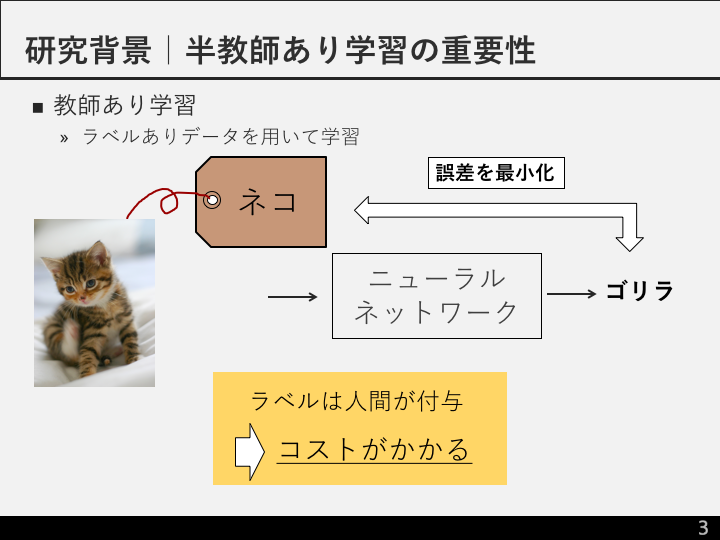 研究背景｜半教師あり学習の重要性

■ 教師あり学習

» ラベルありデータを用いて学習

ネコ

誤差を最小化

ニューラルネットワーク

ゴリラ

ラベルは人間が付与

コストがかかる

3